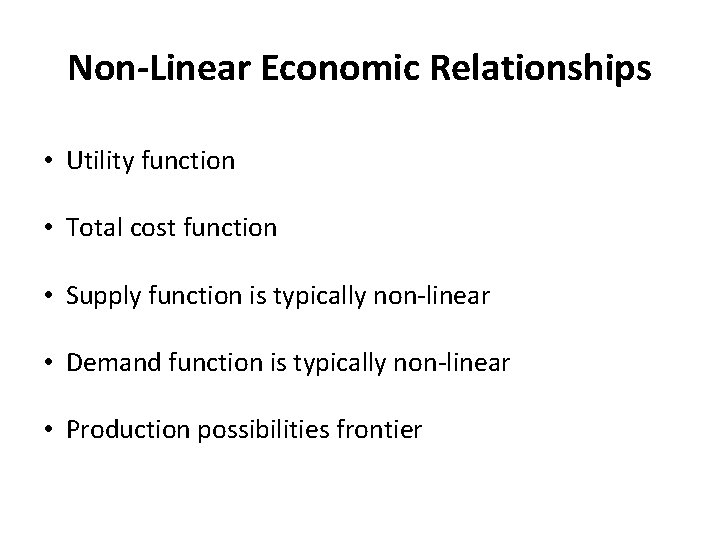 Non-Linear Economic Relationships

• Utility function

• Total cost function

• Supply function is typically non-linear

• Demand function is typically non-linear

• Production possibilities frontier